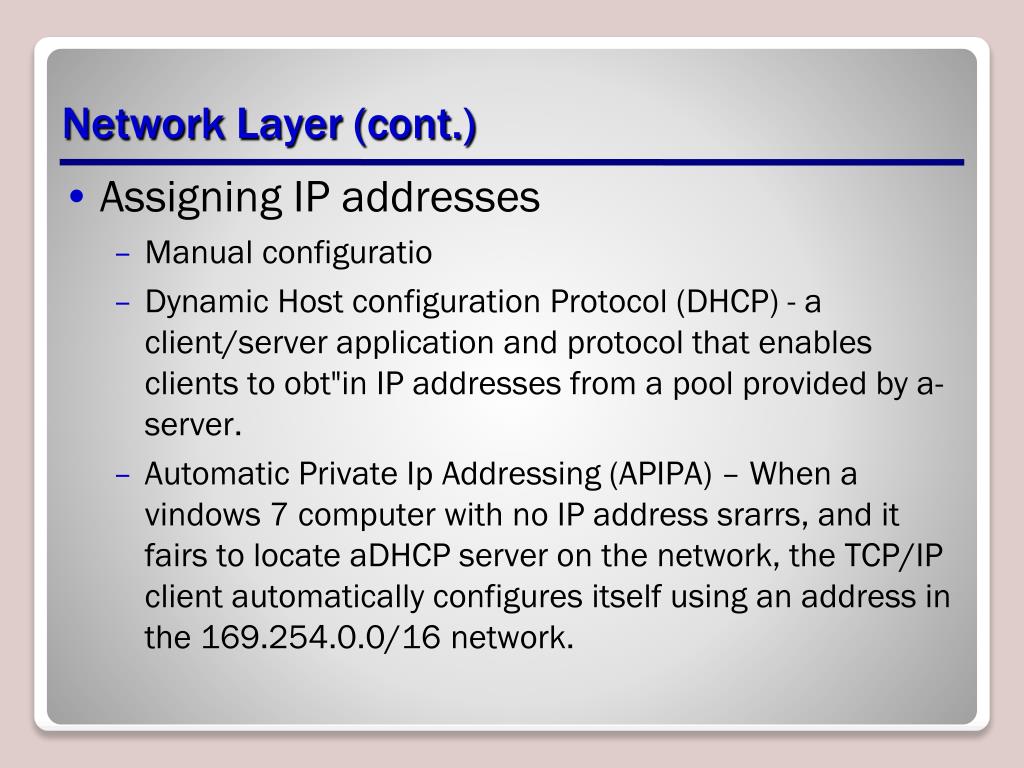 Network Layer (cont.)

• Assigning IP addresses
– Manual configuratio
– Dynamic Host configuration Protocol (DHCP) - a client/server application and protocol that enables clients to obt"in IP addresses from a pool provided by a-server.
– Automatic Private Ip Addressing (APIPA) – When a vindows 7 computer with no IP address srarrs, and it fairs to locate aDHCP server on the network, the TCP/IP client automatically configures itself using an address in the 169.254.0.0/16 network.